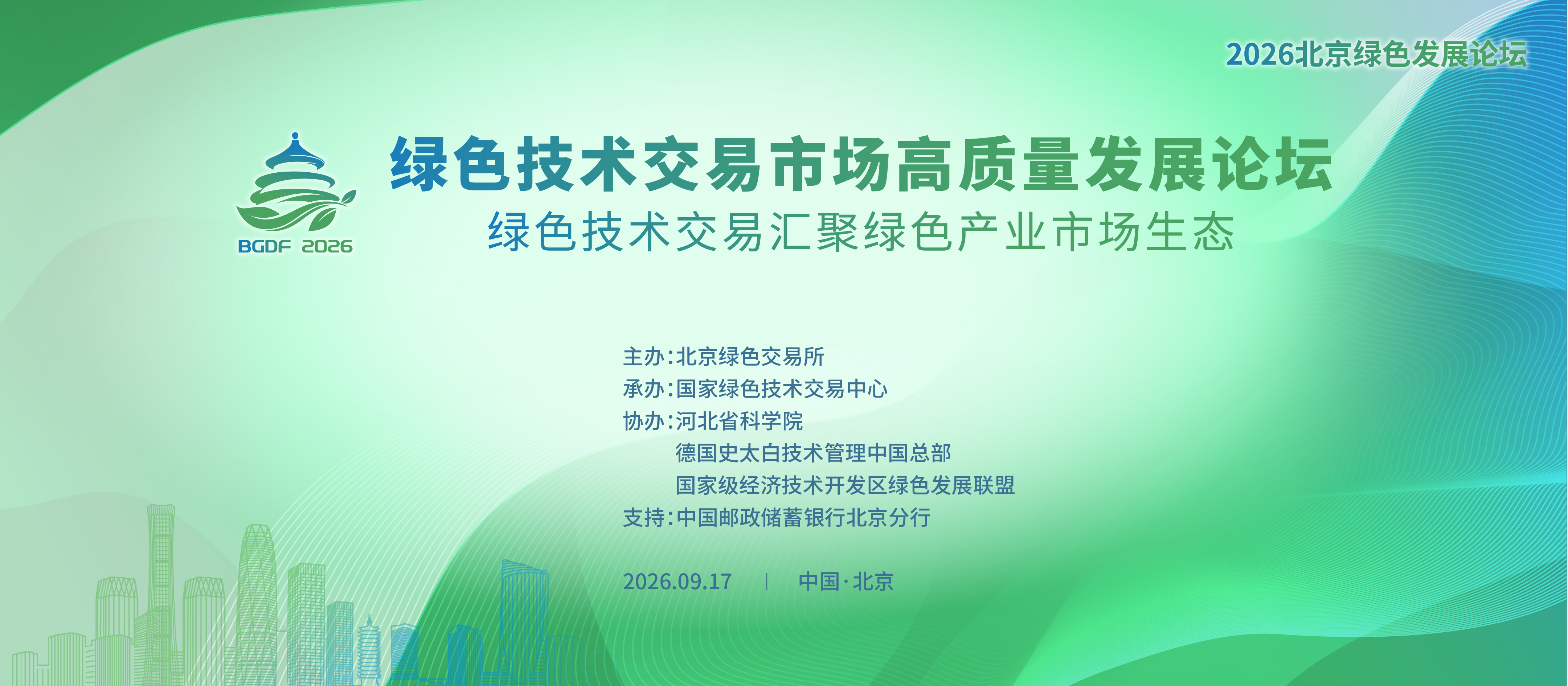 2026北京绿色发展论坛

BGDF 2026

绿色技术交易市场高质量发展论坛

绿色技术交易汇聚绿色产业市场生态

主办:北京绿色交易所
承办:国家绿色技术交易中心
协办:河北省科学院
德国史太白技术管理中国总部
国家级经济技术开发区绿色发展联盟
支持:中国邮政储蓄银行北京分行

2026.09.17 | 中国·北京